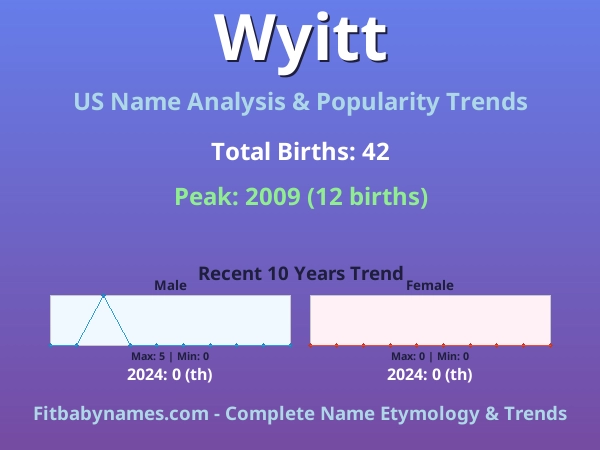 Wyitt

US Name Analysis & Popularity Trends

Total Births: 42

Peak: 2009 (12 births)

Recent 10 Years Trend

Male

Max: 5 | Min: 0

2024: 0 (th)

Female

Max: 0 | Min: 0

2024: 0 (th)

Fitbabynames.com - Complete Name Etymology & Trends